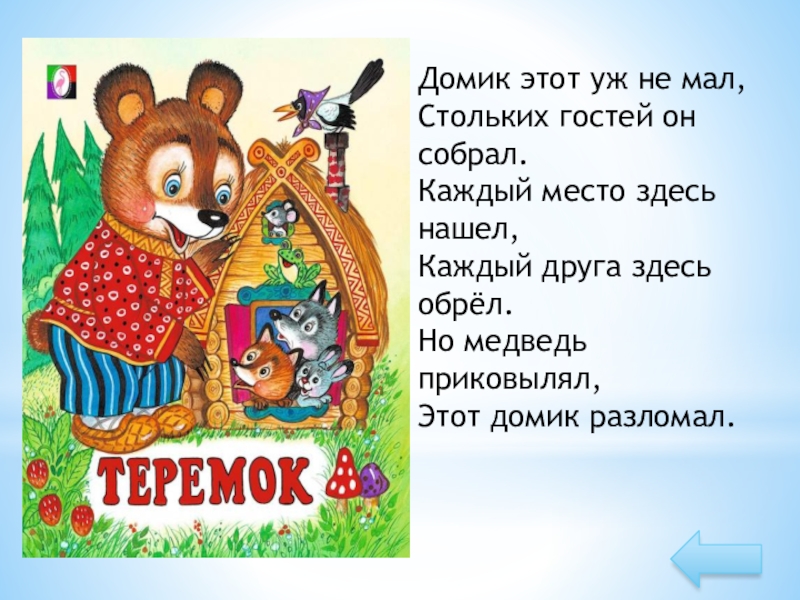 ТЕРЕМОК

Домик этот уж не мал,
Стольких гостей он собрал.
Каждый место здесь нашел,
Каждый друга здесь обрёл.
Но медведь приковылял,
Этот домик разломал.